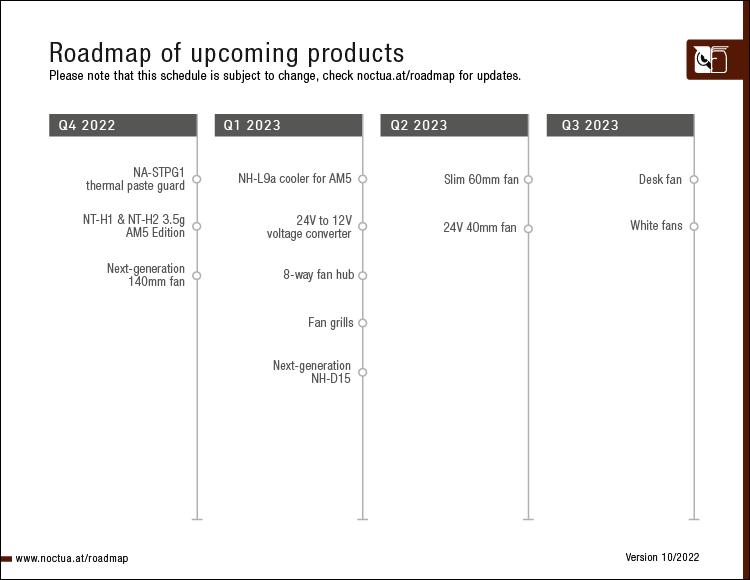 Roadmap of upcoming products
Please note that this schedule is subject to change, check noctua.at/roadmap for updates.

Q4 2022

NA-STPG1 thermal paste guard

NT-H1 & NT-H2 3.5g AM5 Edition

Next-generation 140mm fan

Q1 2023

NH-L9a cooler for AM5

24V to 12V voltage converter

8-way fan hub

Fan grills

Next-generation NH-D15

Q2 2023

Slim 60mm fan

24V 40mm fan

Q3 2023

Desk fan

White fans

www.noctua.at/roadmap

Version 10/2022